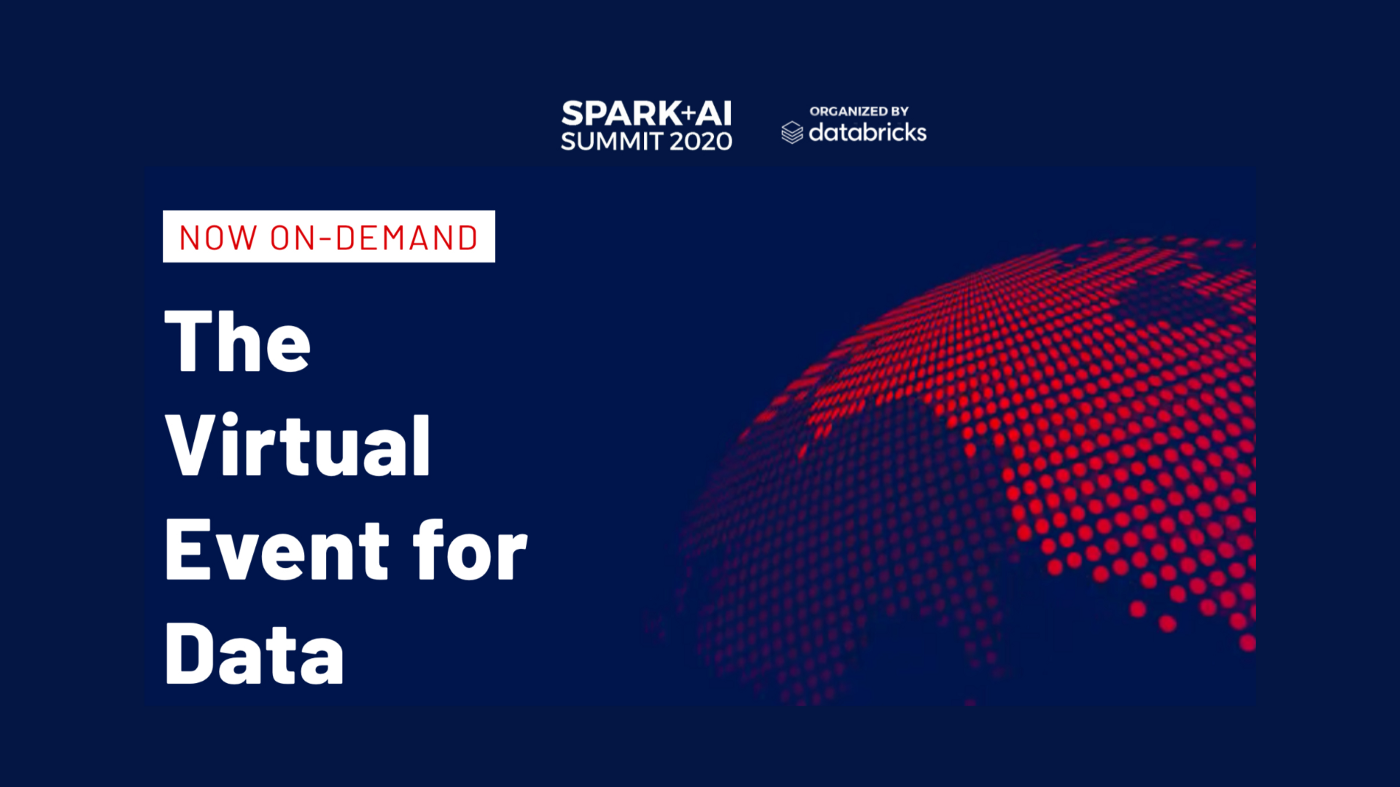 SPARK+AI SUMMIT 2020

ORGANIZED BY databricks

NOW ON-DEMAND

The Virtual Event for Data